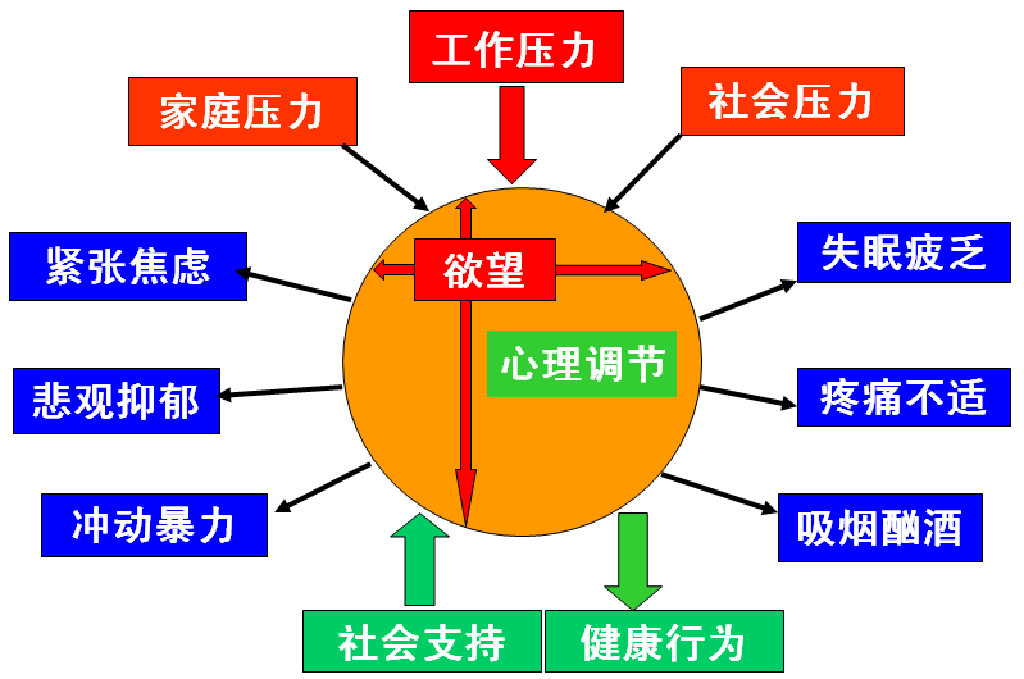 工作压力

家庭压力

社会压力

紧张焦虑

欲望

失眠疲乏

心理调节

悲观抑郁

疼痛不适

冲动暴力

吸烟酗酒

社会支持

健康行为